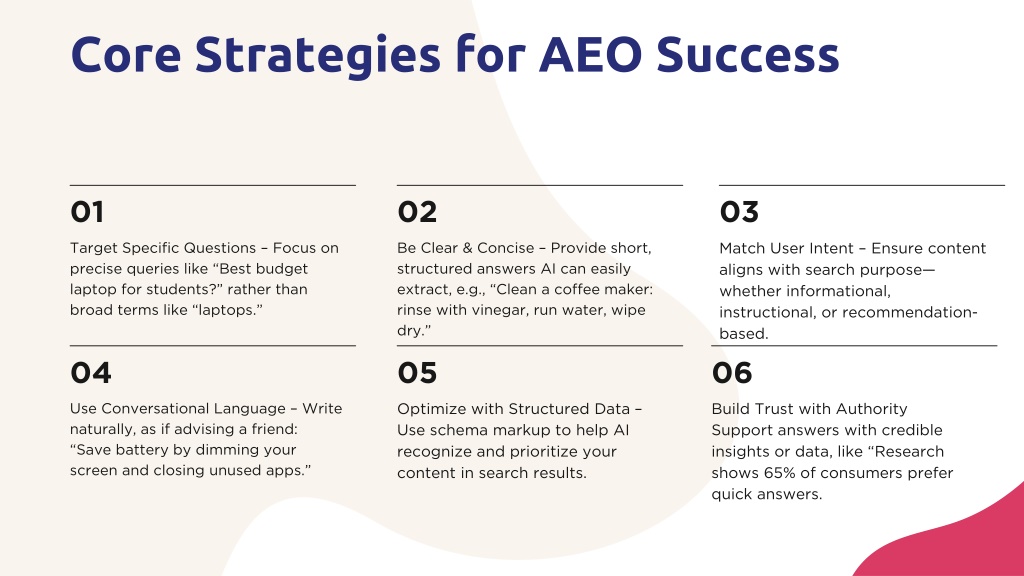 Core Strategies for AEO Success

01

Target Specific Questions – Focus on precise queries like “Best budget laptop for students?” rather than broad terms like “laptops.”

02

Be Clear & Concise – Provide short, structured answers AI can easily extract, e.g., “Clean a coffee maker: rinse with vinegar, run water, wipe dry.”

03

Match User Intent – Ensure content aligns with search purpose—whether informational, instructional, or recommendation-based.

04

Use Conversational Language – Write naturally, as if advising a friend: “Save battery by dimming your screen and closing unused apps.”

05

Optimize with Structured Data – Use schema markup to help AI recognize and prioritize your content in search results.

06

Build Trust with Authority Support answers with credible insights or data, like “Research shows 65% of consumers prefer quick answers.